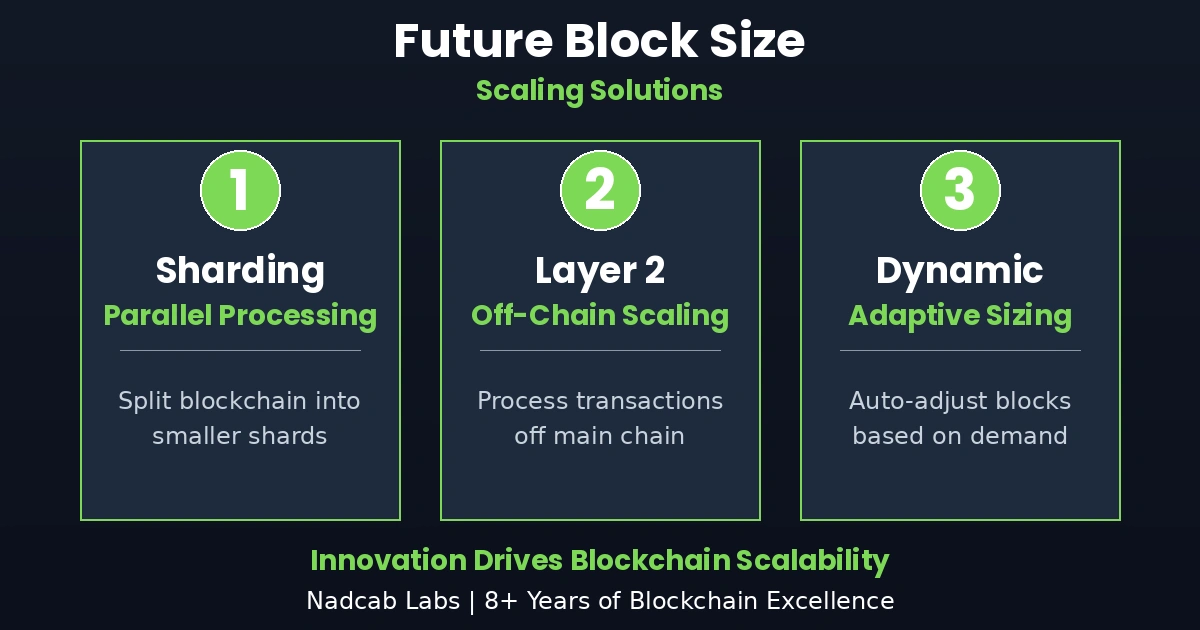 Future Block Size
Scaling Solutions

1
Sharding
Parallel Processing
Split blockchain into smaller shards

2
Layer 2
Off-Chain Scaling
Process transactions off main chain

3
Dynamic
Adaptive Sizing
Auto-adjust blocks based on demand

Innovation Drives Blockchain Scalability
Nadcab Labs | 8+ Years of Blockchain Excellence